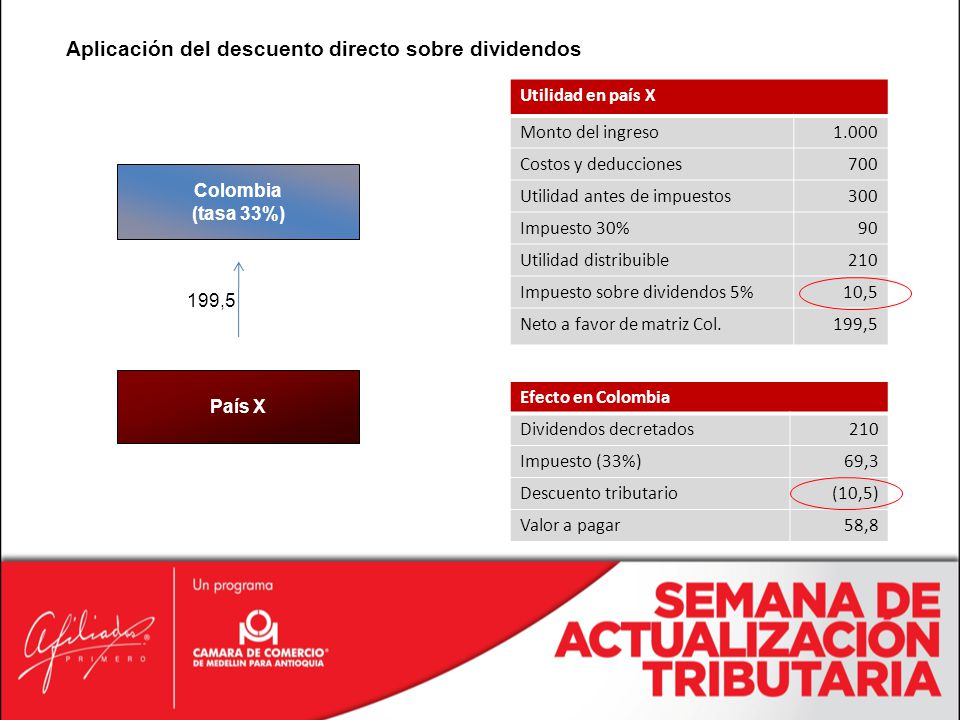 Aplicación del descuento directo sobre dividendos

Colombia
(tasa 33%)

199,5

País X

| Utilidad en país X | |
|---|---|
| Monto del ingreso | 1.000 |
| Costos y deducciones | 700 |
| Utilidad antes de impuestos | 300 |
| Impuesto 30% | 90 |
| Utilidad distribuible | 210 |
| Impuesto sobre dividendos 5% | 10,5 |
| Neto a favor de matriz Col. | 199,5 |

| Efecto en Colombia | |
|---|---|
| Dividendos decretados | 210 |
| Impuesto (33%) | 69,3 |
| Descuento tributario | (10,5) |
| Valor a pagar | 58,8 |

Afiliados PRIMERO

Un programa

CAMARA DE COMERCIO DE MEDELLIN PARA ANTIOQUIA

SEMANA DE ACTUALIZACION TRIBUTARIA